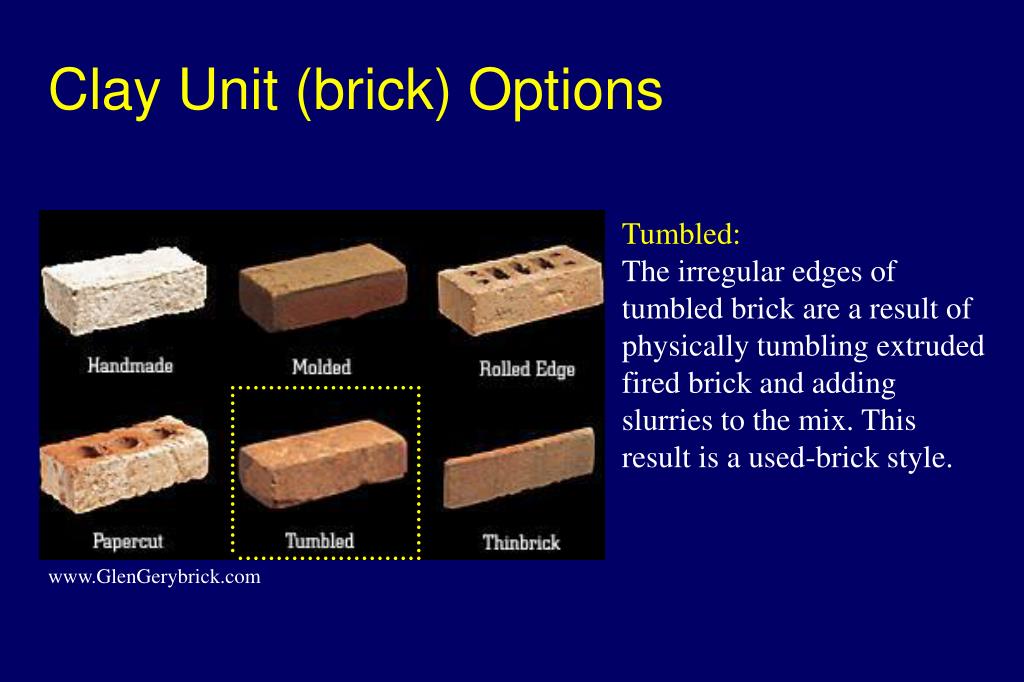 Clay Unit (brick) Options

Handmade
Molded
Rolled Edge
Papercut
Tumbled
Thinbrick

www.GlenGerybrick.com

Tumbled:
The irregular edges of tumbled brick are a result of physically tumbling extruded fired brick and adding slurries to the mix. This result is a used-brick style.